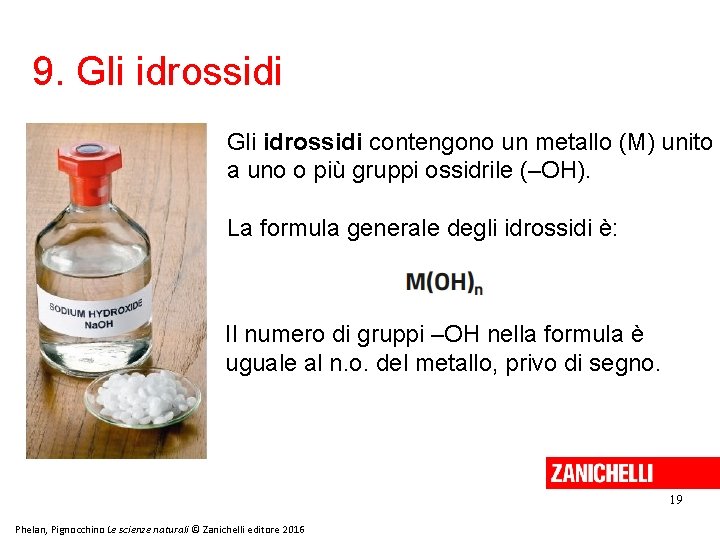 9. Gli idrossidi

SODIUM HYDROXIDE
NaOH

Gli idrossidi contengono un metallo (M) unito a uno o più gruppi ossidrile (–OH).

La formula generale degli idrossidi è:

$M(OH)_n$

Il numero di gruppi –OH nella formula è uguale al n.o. del metallo, privo di segno.

ZANICHELLI

19

Phelan, Pignocchino Le scienze naturali © Zanichelli editore 2016